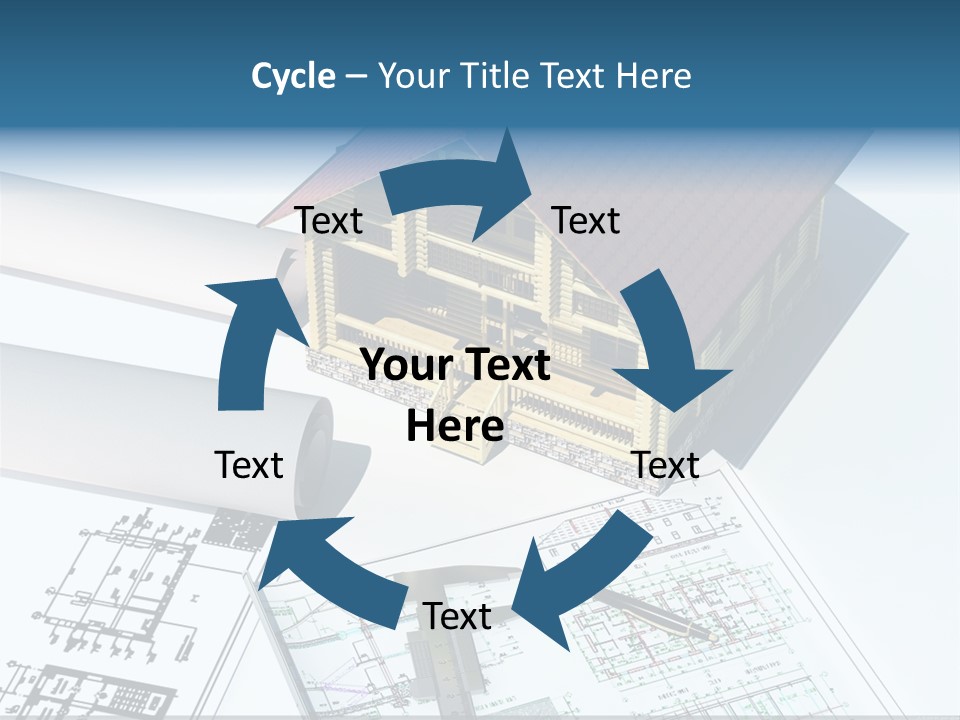 Cycle – Your Title Text Here

Text

Text

Your Text Here

Text

Text

Text